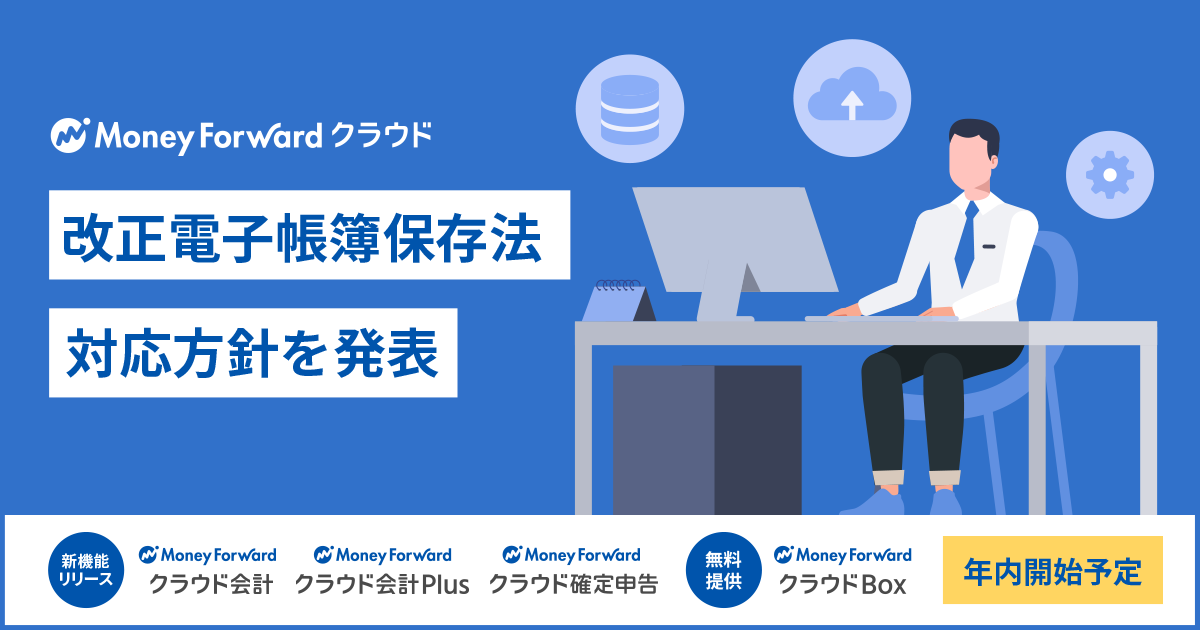 Money Forward クラウド

改正電子帳簿保存法

対応方針を発表

新機能リリース

Money Forward クラウド会計

Money Forward クラウド会計Plus

Money Forward クラウド確定申告

無料提供

Money Forward クラウドBox

年内開始予定